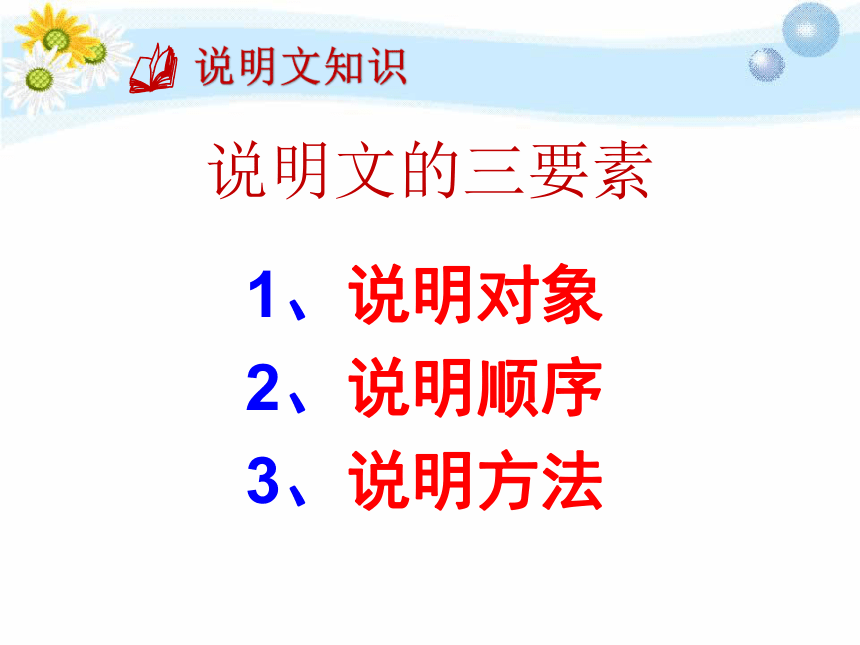 说明文知识

说明文的三要素

1、说明对象
2、说明顺序
3、说明方法